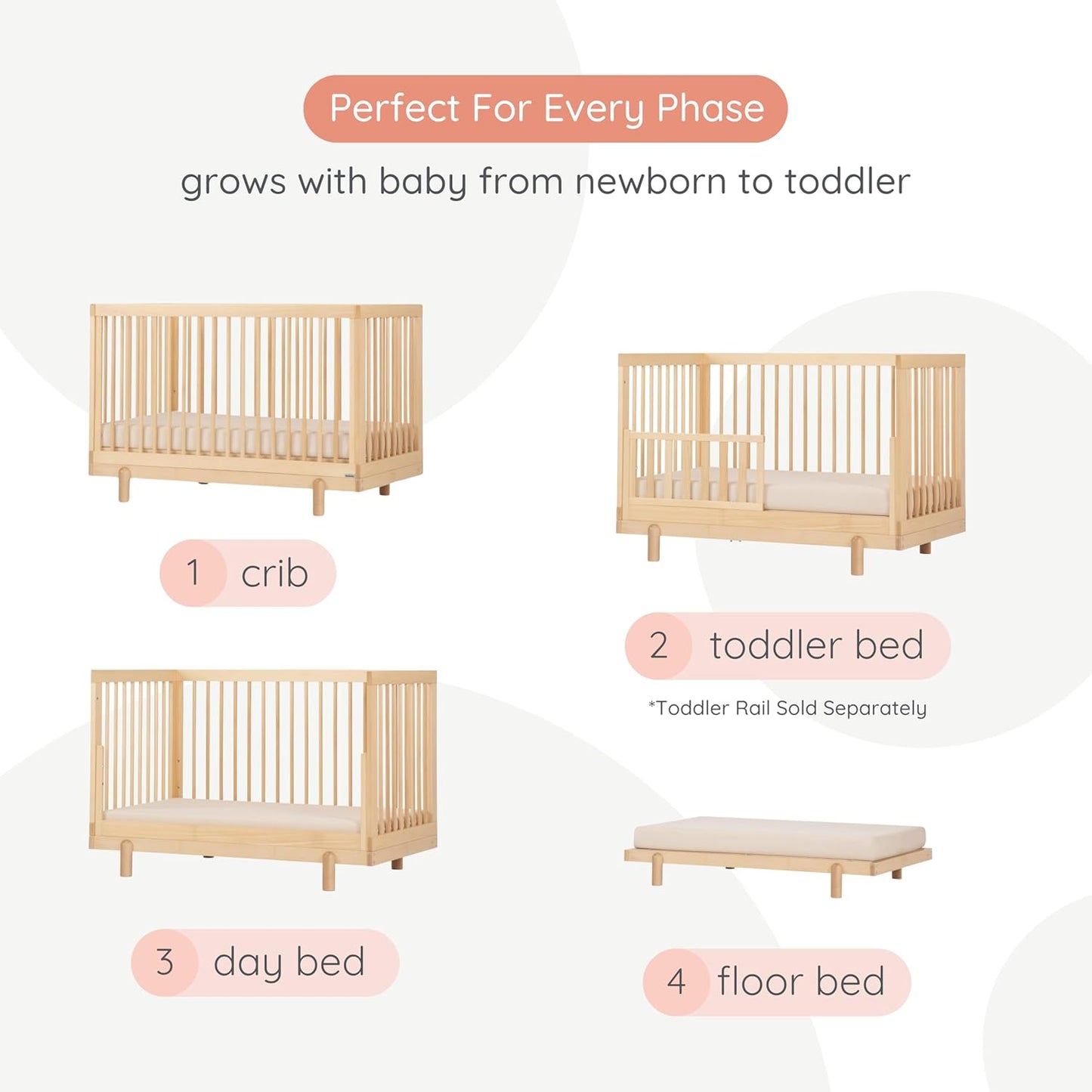 Perfect For Every Phase

grows with baby from newborn to toddler

1 crib

2 toddler bed

*Toddler Rail Sold Separately

3 day bed

4 floor bed